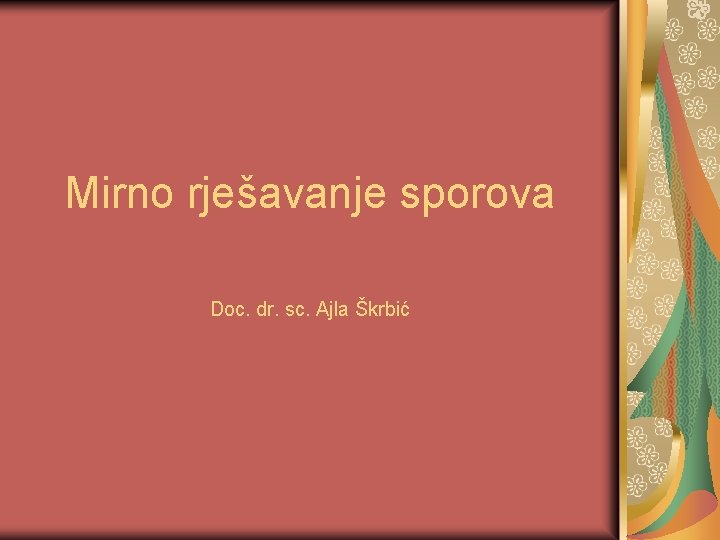 Mirno rješavanje sporova

Doc. dr. sc. Ajla Škrbić